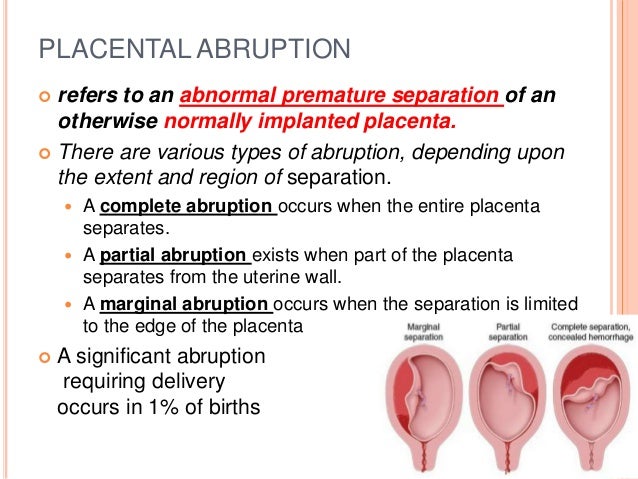 PLACENTAL ABRUPTION

refers to an abnormal premature separation of an otherwise normally implanted placenta.

There are various types of abruption, depending upon the extent and region of separation.

A complete abruption occurs when the entire placenta separates.

A partial abruption exists when part of the placenta separates from the uterine wall.

A marginal abruption occurs when the separation is limited to the edge of the placenta

A significant abruption requiring delivery occurs in 1% of births

Marginal separation

Partial separation

Complete separation, concealed hemorrhage